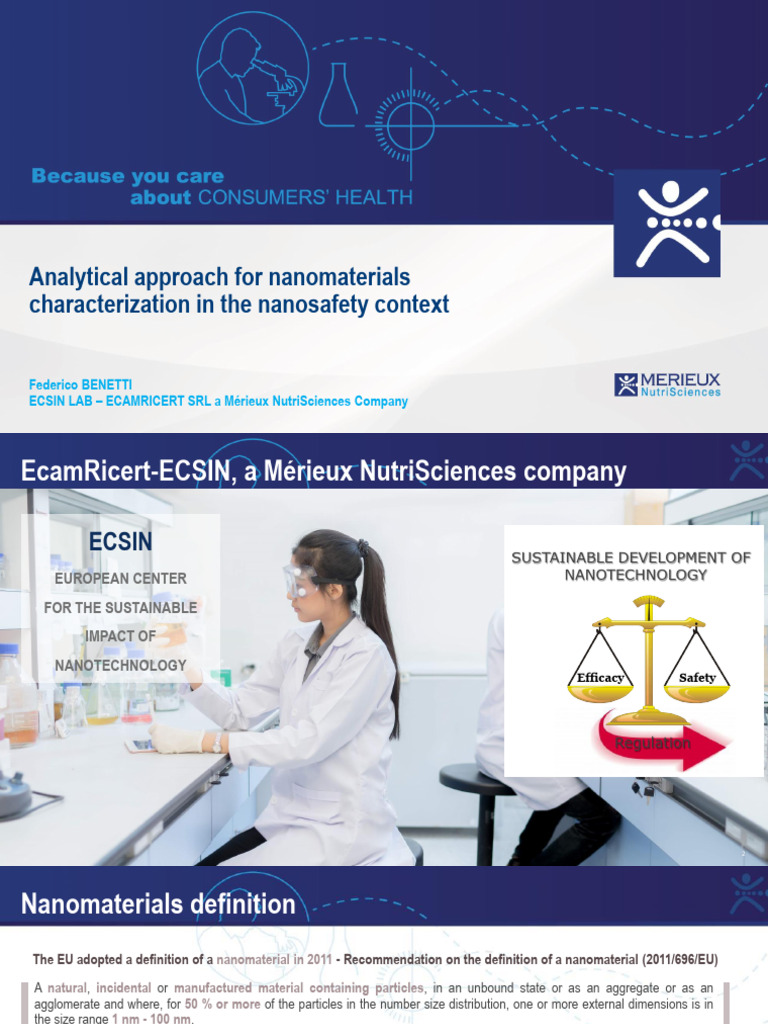 Because you care about CONSUMERS' HEALTH

Analytical approach for nanomaterials characterization in the nanosafety context

Federico BENETTI
ECSIN LAB – ECAMRICERT SRL a Mérieux NutriSciences Company

MERIEUX NutriSciences

EcamRicert-ECSIN, a Mérieux NutriSciences company

ECSIN
EUROPEAN CENTER FOR THE SUSTAINABLE IMPACT OF NANOTECHNOLOGY

SUSTAINABLE DEVELOPMENT OF NANOTECHNOLOGY

Efficacy
Safety
Regulation

Nanomaterials definition

The EU adopted a definition of a nanomaterial in 2011 - Recommendation on the definition of a nanomaterial (2011/696/EU)

A natural, incidental or manufactured material containing particles, in an unbound state or as an aggregate or as an agglomerate and where, for 50 % or more of the particles in the number size distribution, one or more external dimensions is in the size range 1 nm - 100 nm.